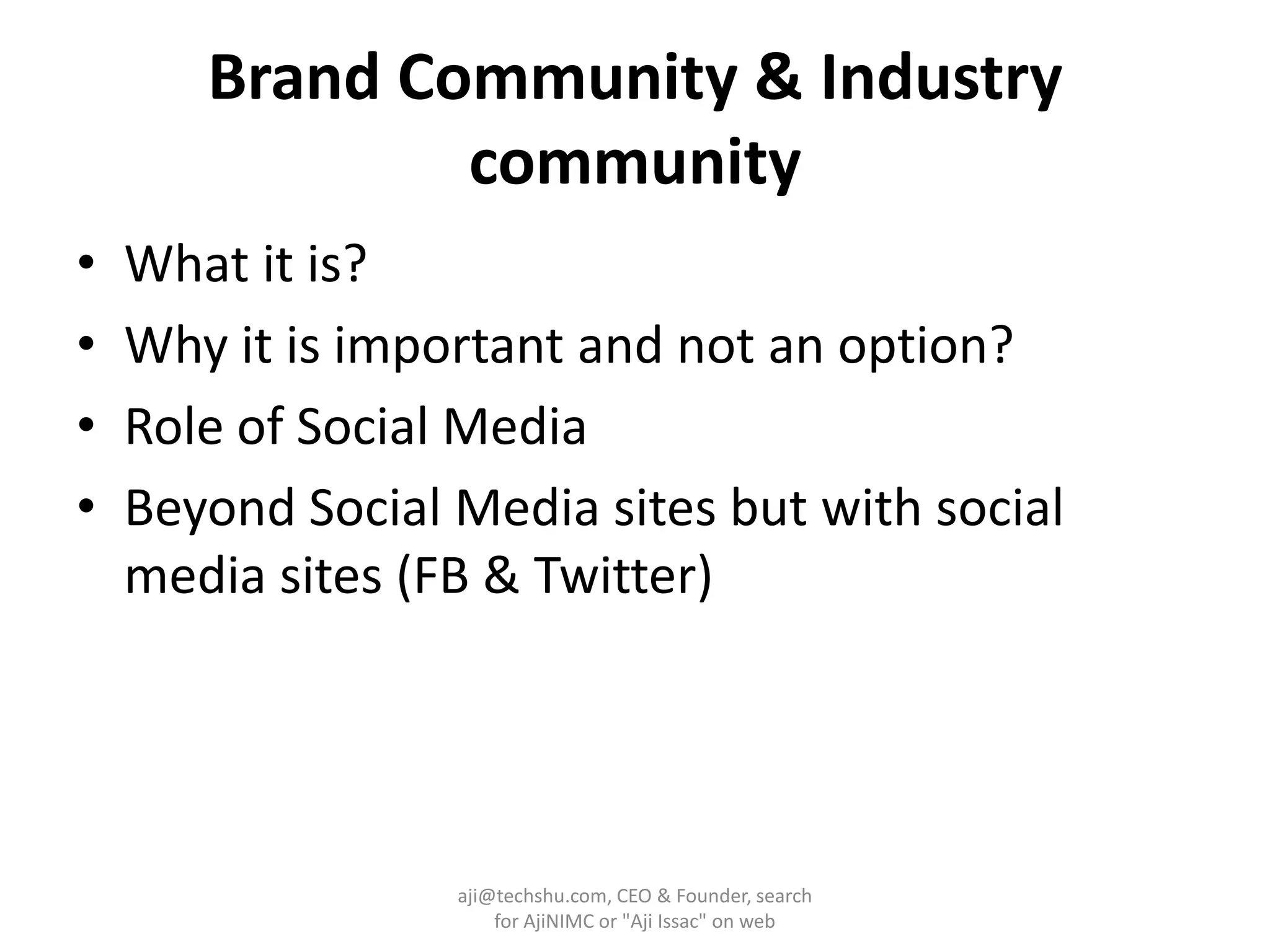 Brand Community & Industry community

• What it is?
• Why it is important and not an option?
• Role of Social Media
• Beyond Social Media sites but with social media sites (FB & Twitter)

aji@techshu.com, CEO & Founder, search for AjiNIMC or "Aji Issac" on web